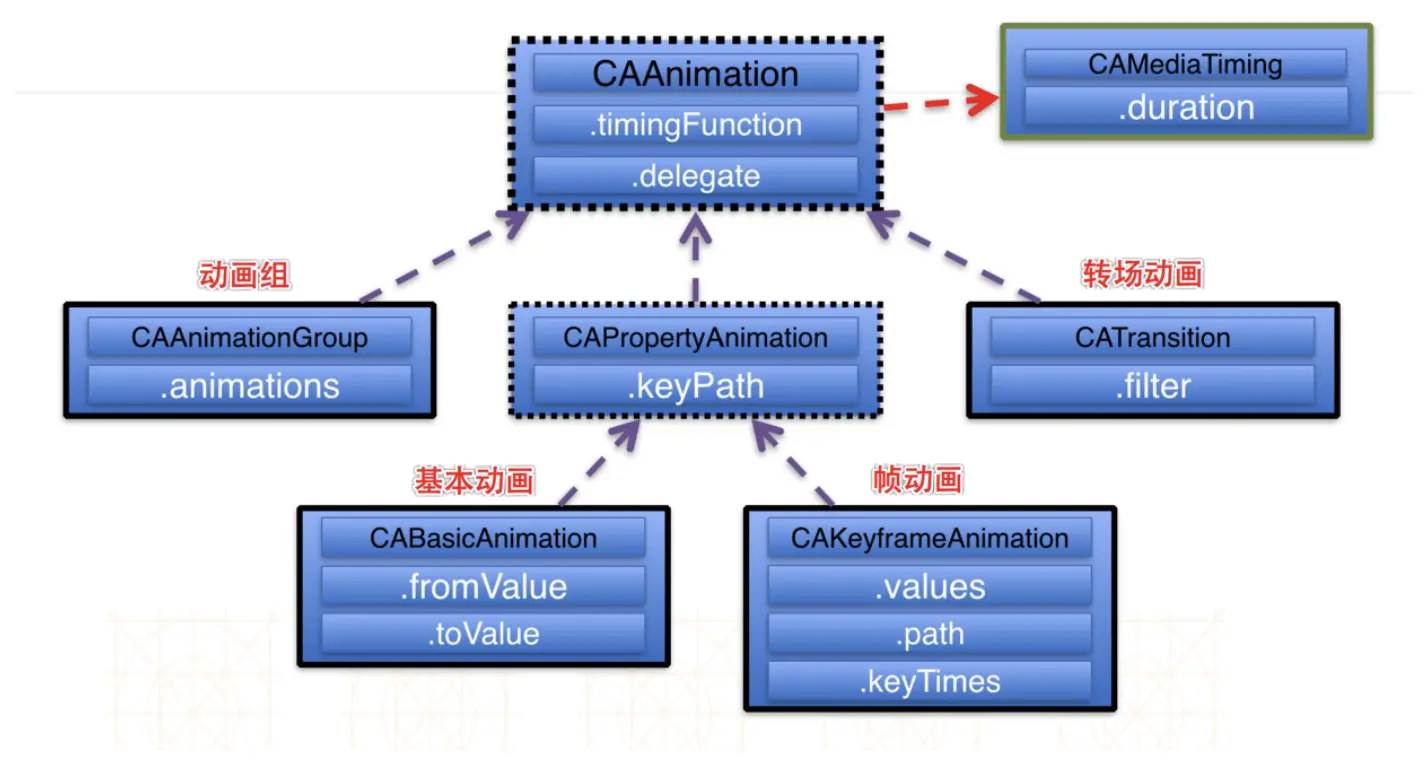 CAAnimation
.timingFunction
.delegate

CAMediaTiming
.duration

动画组
CAAnimationGroup
.animations

CAPropertyAnimation
.keyPath

转场动画
CATransition
.filter

基本动画
CABasicAnimation
.fromValue
.toValue

帧动画
CAKeyframeAnimation
.values
.path
.keyTimes